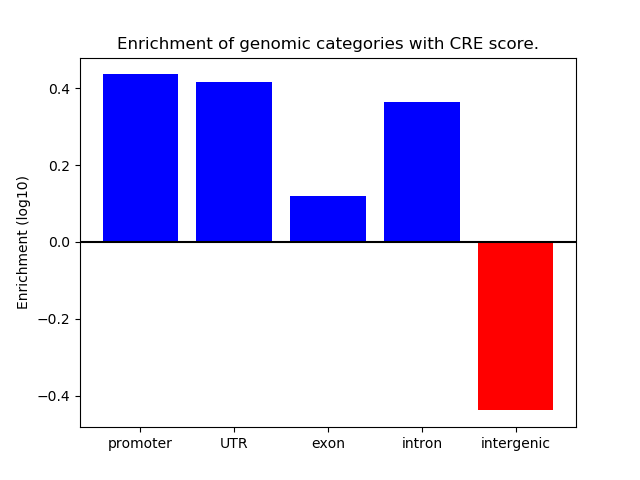 Enrichment of genomic categories with CRE score.

Enrichment (log10)

0.4
0.2
0.0
−0.2
−0.4

promoter
UTR
exon
intron
intergenic